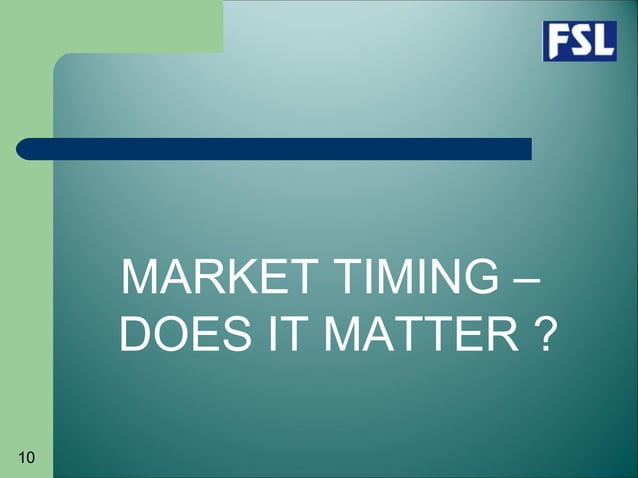 FSL

MARKET TIMING – DOES IT MATTER ?

10